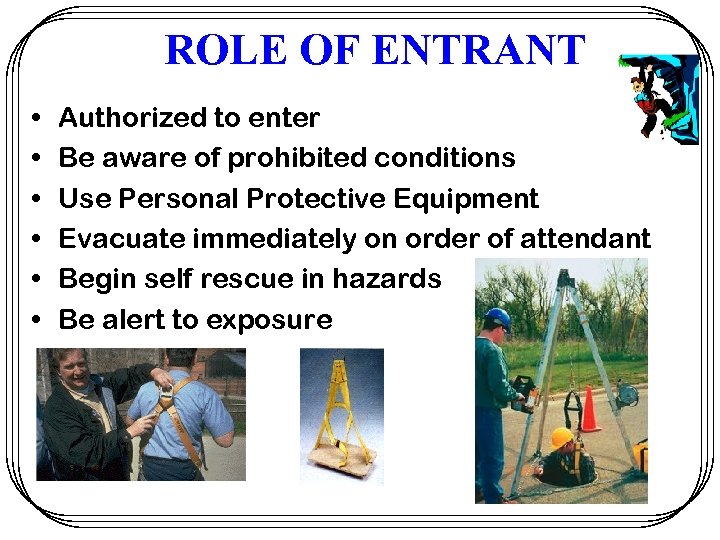 ROLE OF ENTRANT

• Authorized to enter
• Be aware of prohibited conditions
• Use Personal Protective Equipment
• Evacuate immediately on order of attendant
• Begin self rescue in hazards
• Be alert to exposure